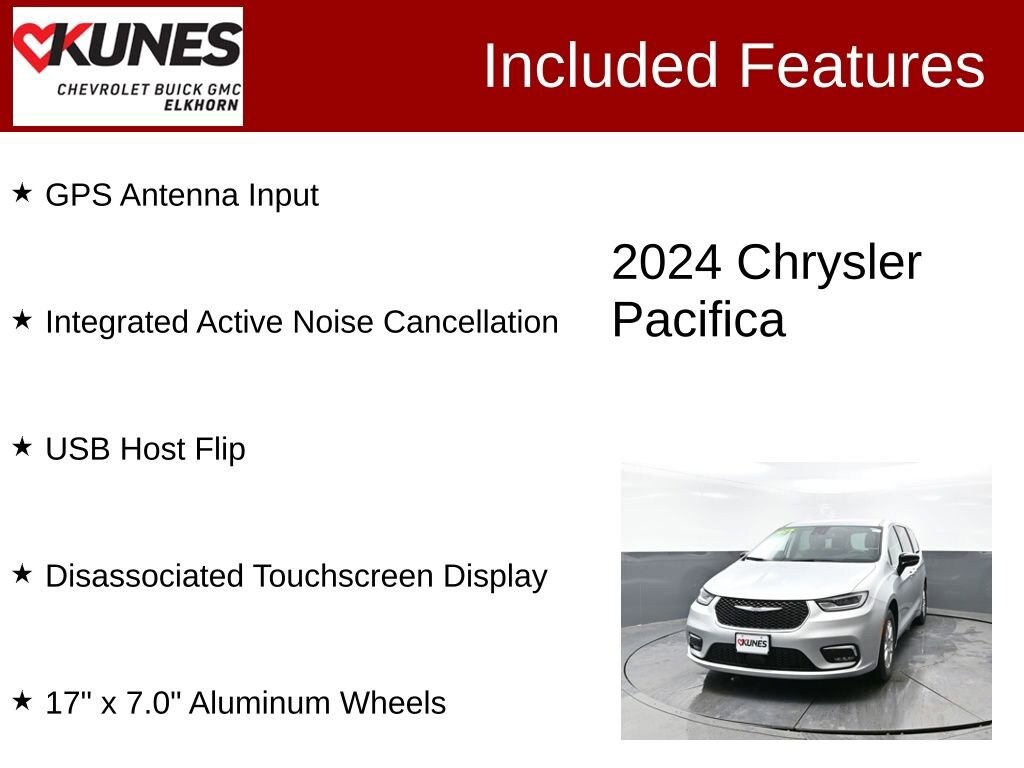 KUNES
CHEVROLET BUICK GMC
ELKHORN

Included Features

★ GPS Antenna Input

★ Integrated Active Noise Cancellation

★ USB Host Flip

★ Disassociated Touchscreen Display

★ 17" x 7.0" Aluminum Wheels

2024 Chrysler Pacifica

KUNES